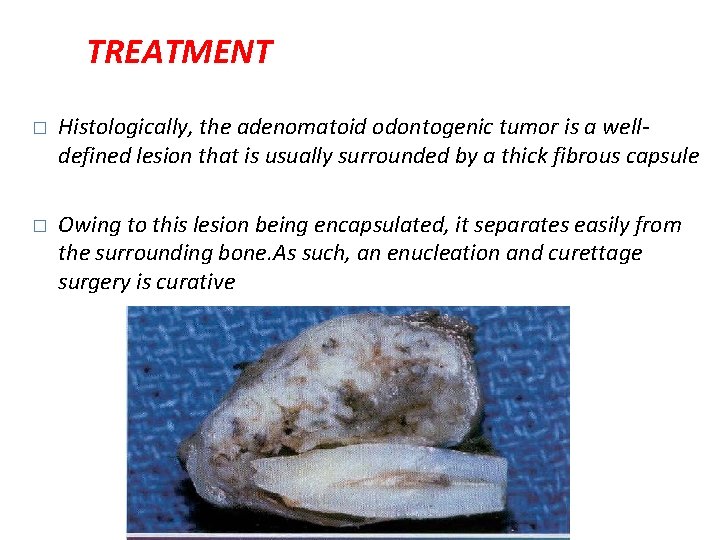 TREATMENT

□ Histologically, the adenomatoid odontogenic tumor is a well-defined lesion that is usually surrounded by a thick fibrous capsule

□ Owing to this lesion being encapsulated, it separates easily from the surrounding bone.As such, an enucleation and curettage surgery is curative